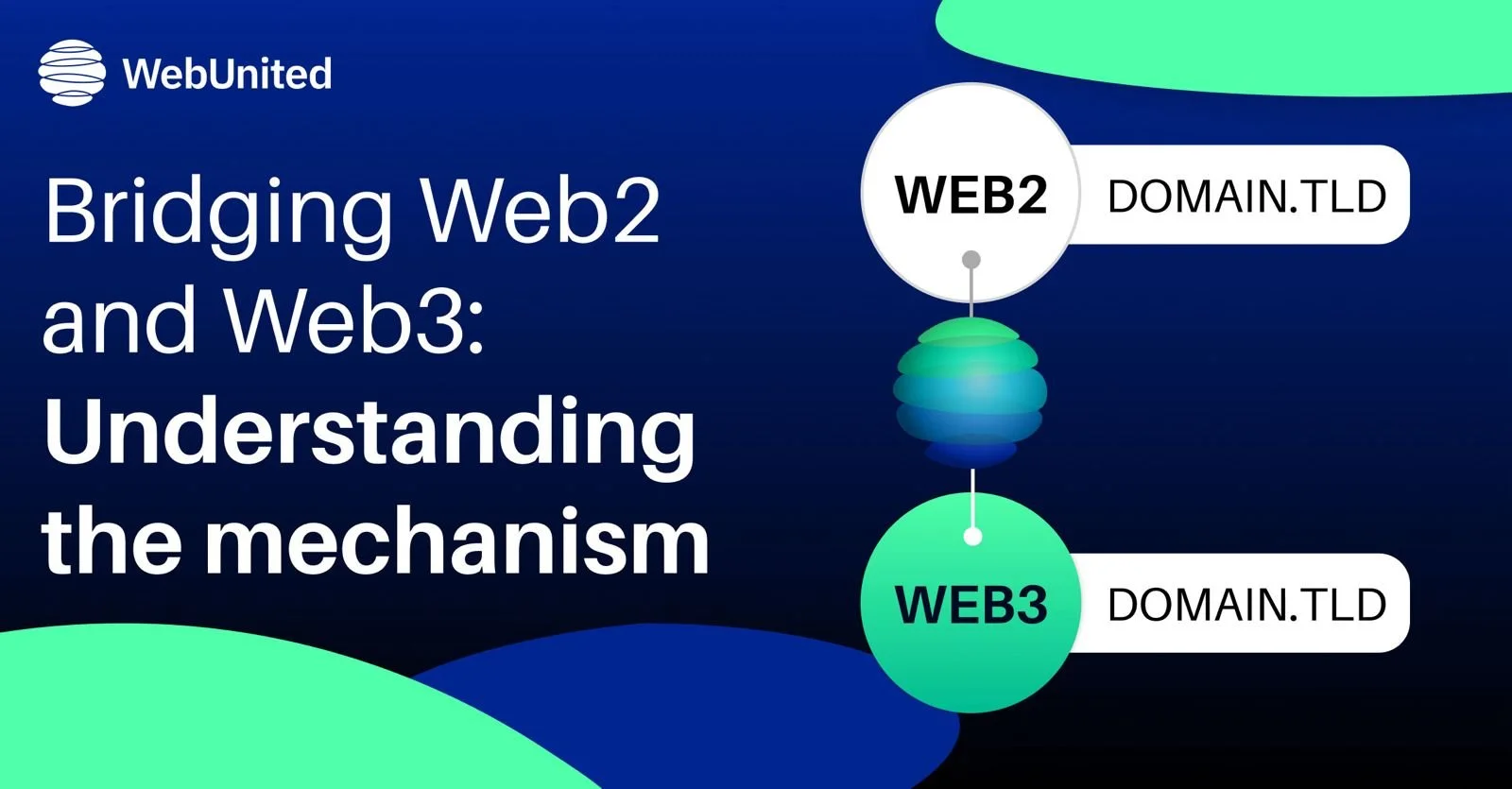 WebUnited

Bridging Web2 and Web3: Understanding the mechanism

WEB2 DOMAIN.TLD

WEB3 DOMAIN.TLD